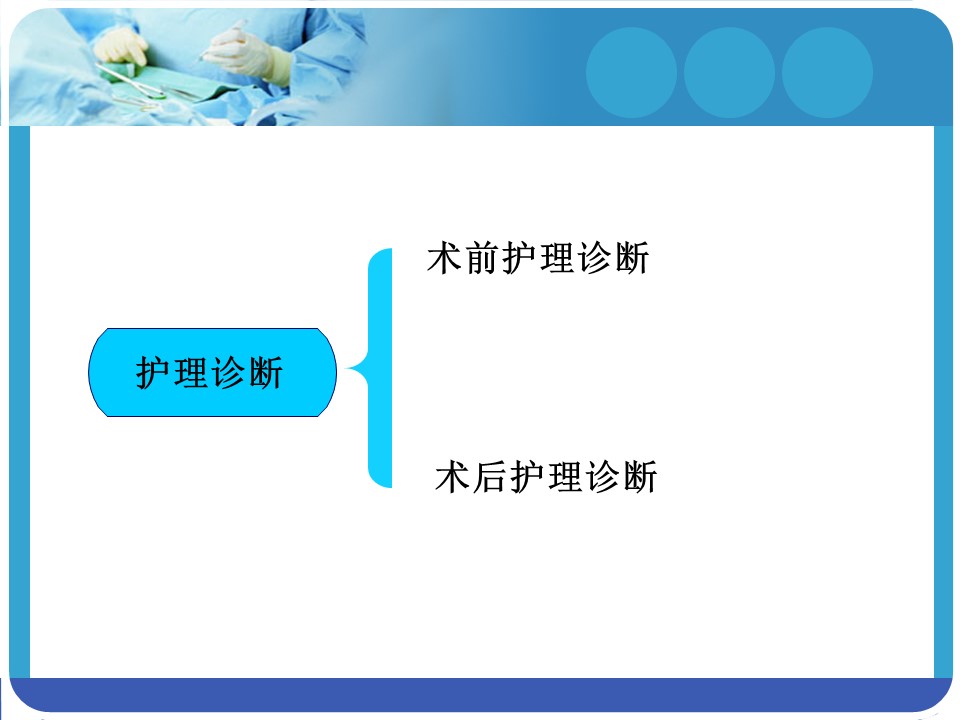 护理诊断

术前护理诊断

术后护理诊断